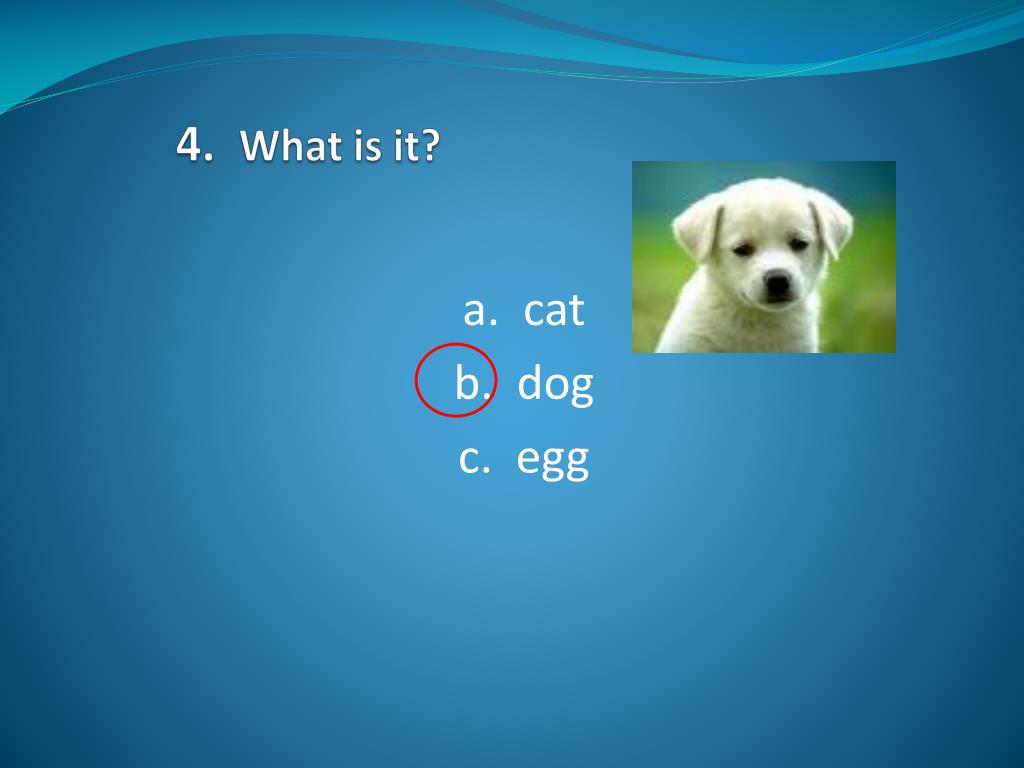 4. What is it?

a. cat
b. dog
c. egg